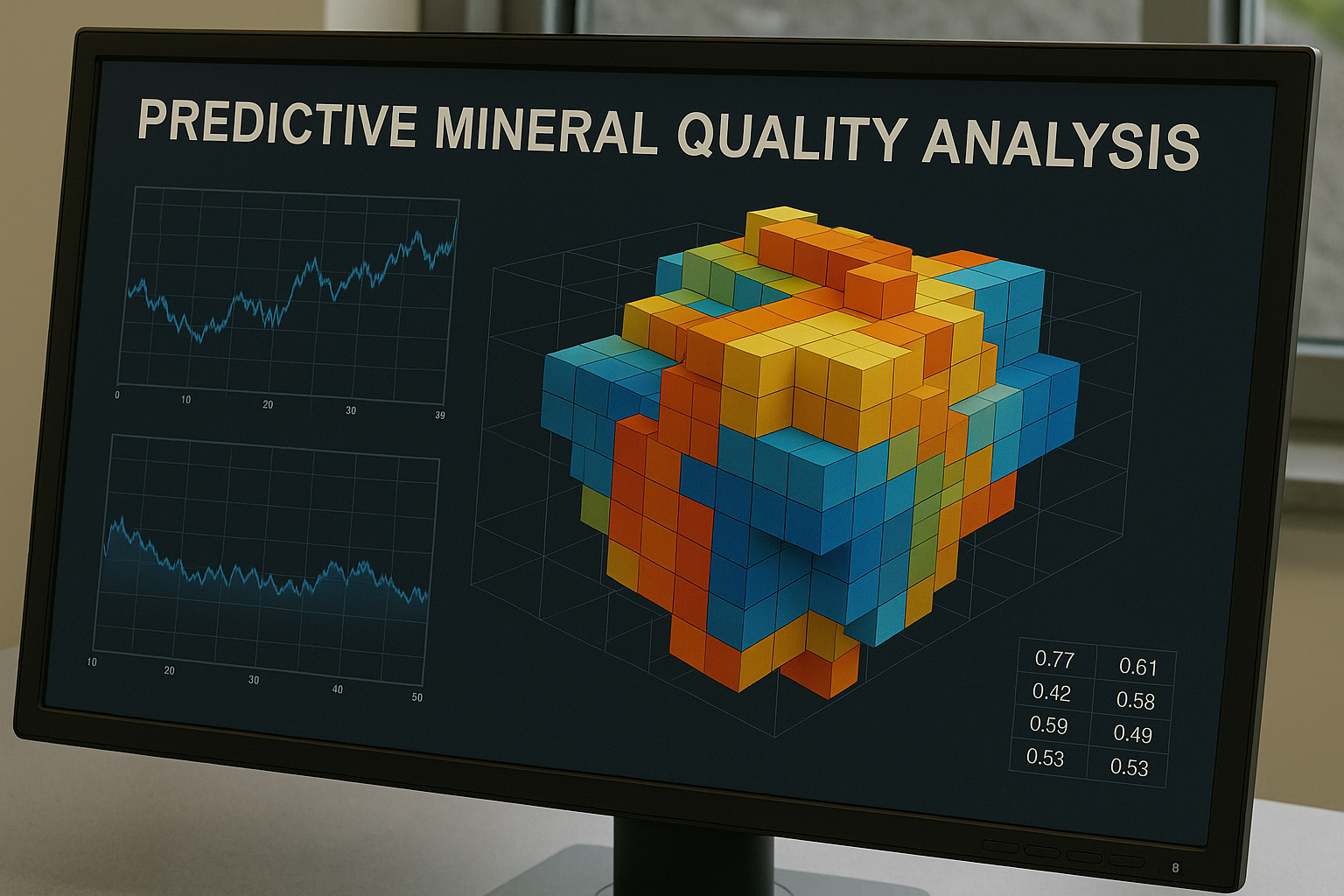 PREDICTIVE MINERAL QUALITY ANALYSIS

0
10
20
30
39

10
20
30
40
50

| 0.77 | 0.61 |
|---|---|
| 0.42 | 0.58 |
| 0.59 | 0.49 |
| 0.53 | 0.53 |

8